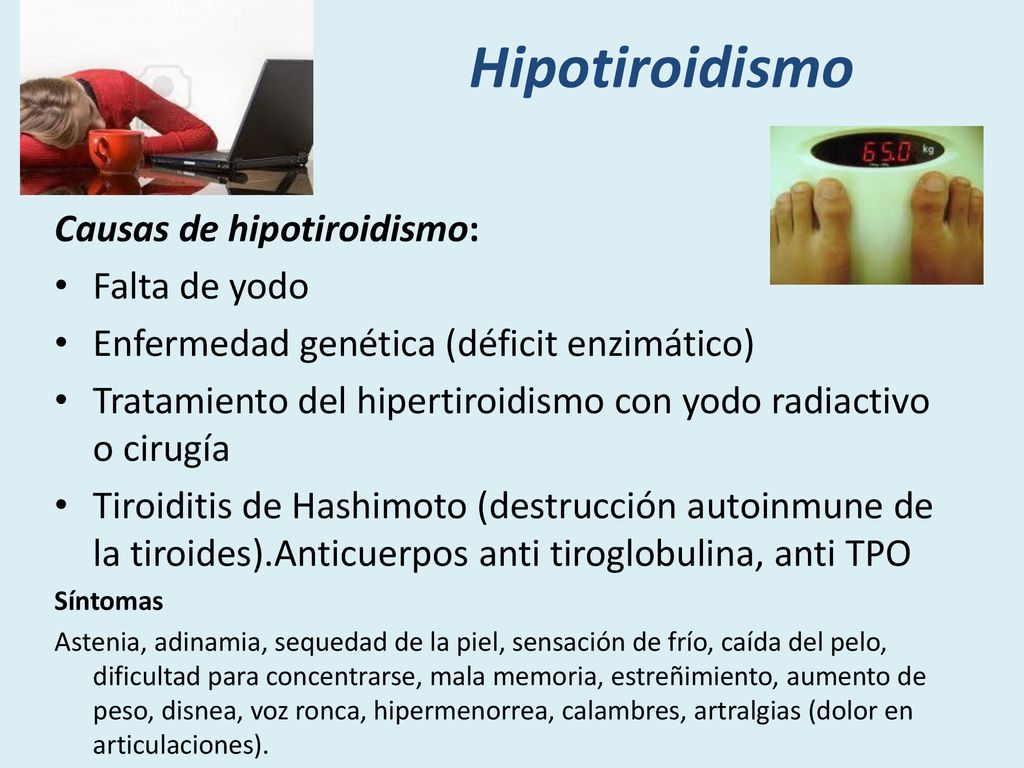 Hipotiroidismo

65.0 kg

Causas de hipotiroidismo:

• Falta de yodo
• Enfermedad genética (déficit enzimático)
• Tratamiento del hipertiroidismo con yodo radiactivo o cirugía
• Tiroiditis de Hashimoto (destrucción autoinmune de la tiroides).Anticuerpos anti tiroglobulina, anti TPO

Síntomas

Astenia, adinamia, sequedad de la piel, sensación de frío, caída del pelo, dificultad para concentrarse, mala memoria, estreñimiento, aumento de peso, disnea, voz ronca, hipermenorrea, calambres, artralgias (dolor en articulaciones).